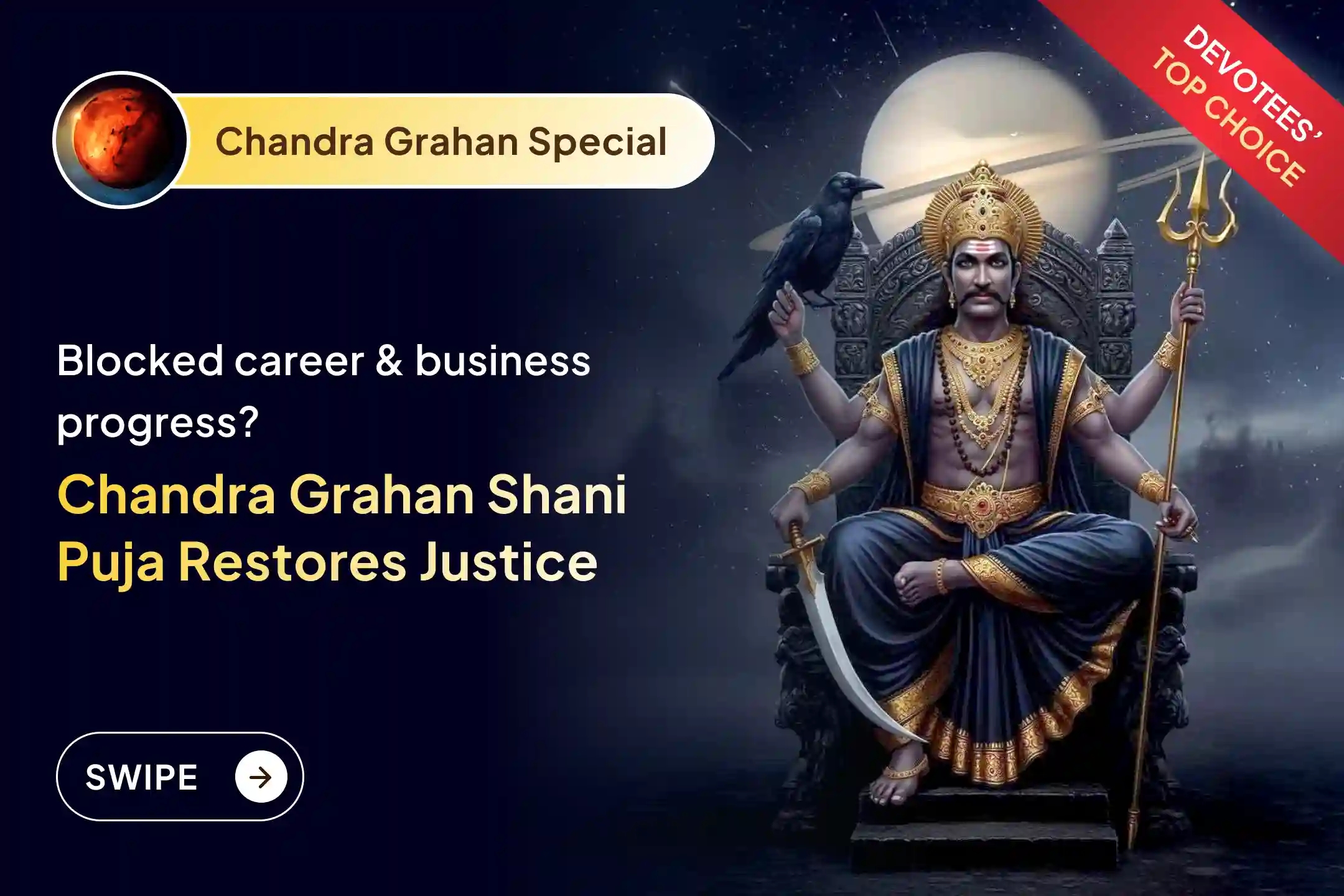 Chandra Grahan Special

DEVOTEES' TOP CHOICE

Blocked career & business progress?

Chandra Grahan Shani Puja Restores Justice

SWIPE